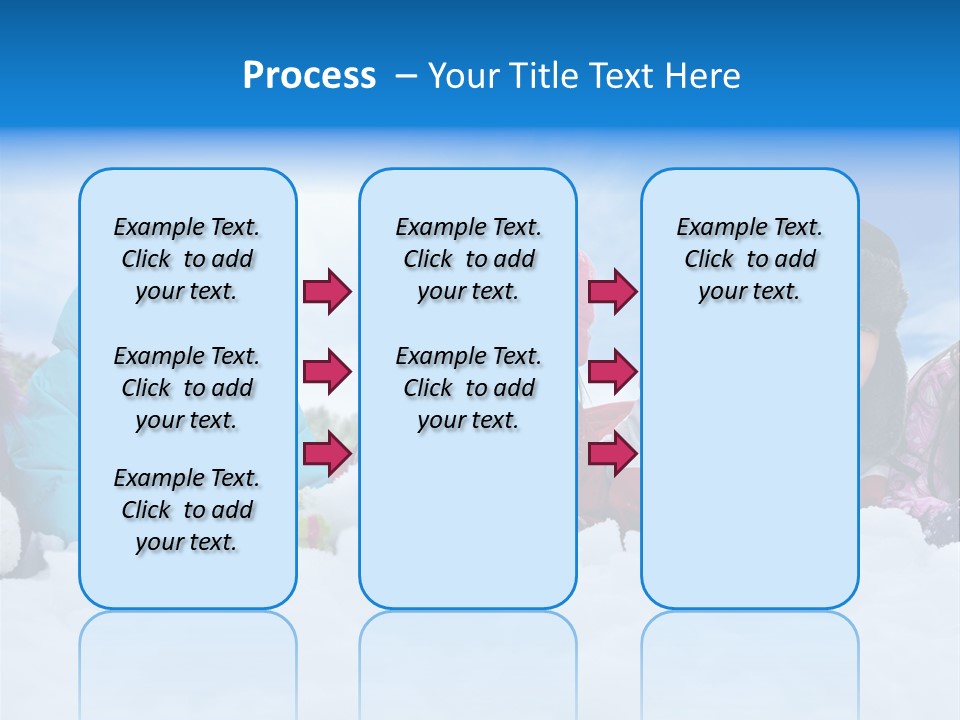 Process – Your Title Text Here

Example Text. Click to add your text.

Example Text. Click to add your text.

Example Text. Click to add your text.

Example Text. Click to add your text.

Example Text. Click to add your text.

Example Text. Click to add your text.